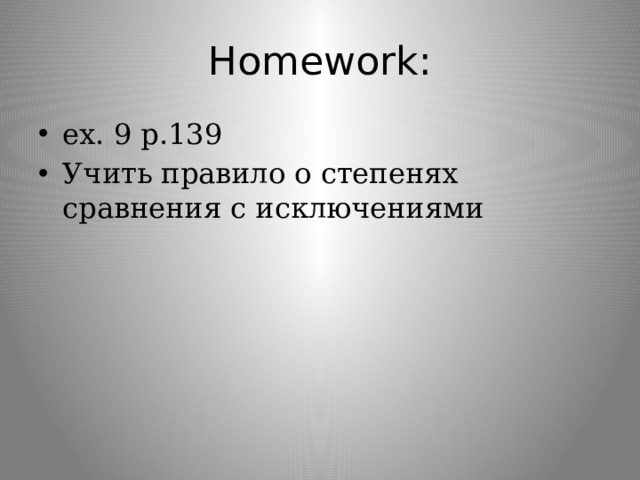 Homework:

• ex. 9 p.139
• Учить правило о степенях сравнения с исключениями